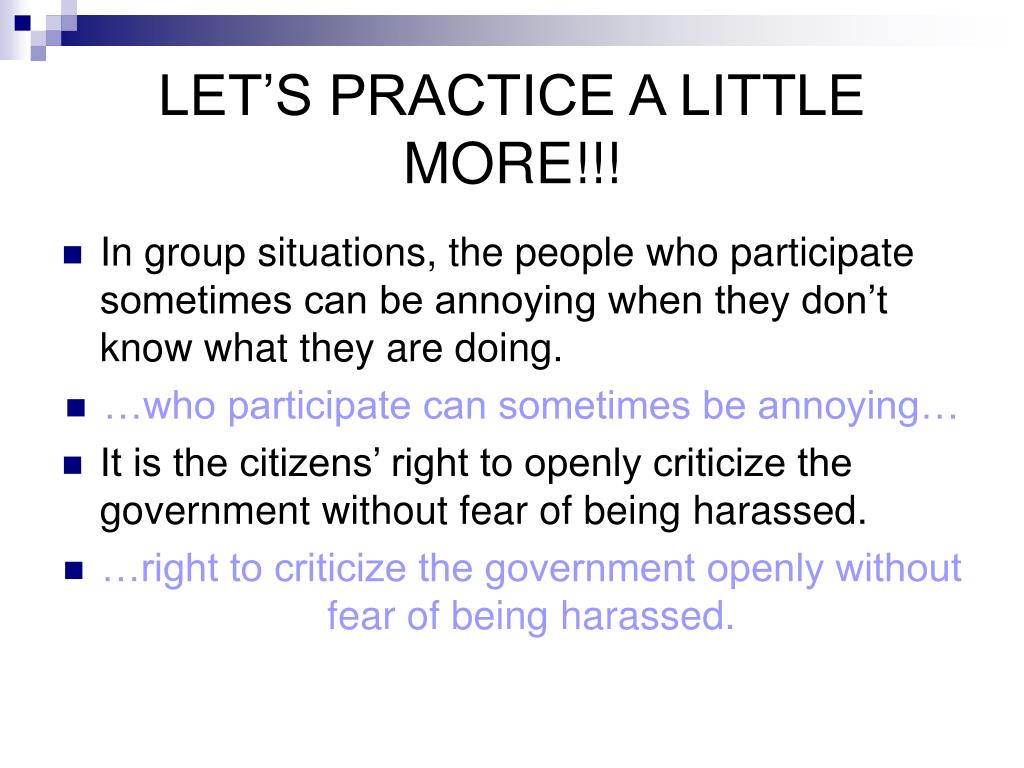 LET’S PRACTICE A LITTLE MORE!!!

In group situations, the people who participate sometimes can be annoying when they don’t know what they are doing.

…who participate can sometimes be annoying…

It is the citizens’ right to openly criticize the government without fear of being harassed.

…right to criticize the government openly without fear of being harassed.